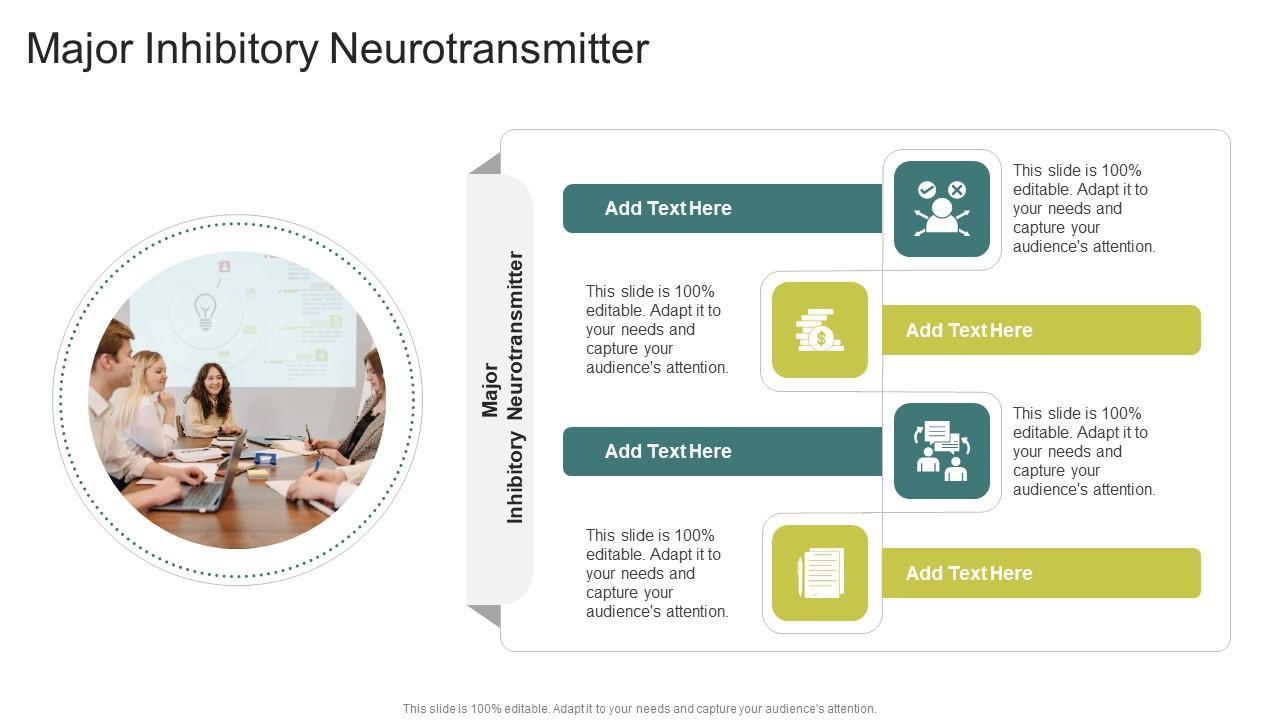 Major Inhibitory Neurotransmitter

Major Inhibitory Neurotransmitter

Add Text Here

This slide is 100% editable. Adapt it to your needs and capture your audience's attention.

This slide is 100% editable. Adapt it to your needs and capture your audience's attention.

Add Text Here

Add Text Here

This slide is 100% editable. Adapt it to your needs and capture your audience's attention.

This slide is 100% editable. Adapt it to your needs and capture your audience's attention.

Add Text Here

This slide is 100% editable. Adapt it to your needs and capture your audience's attention.